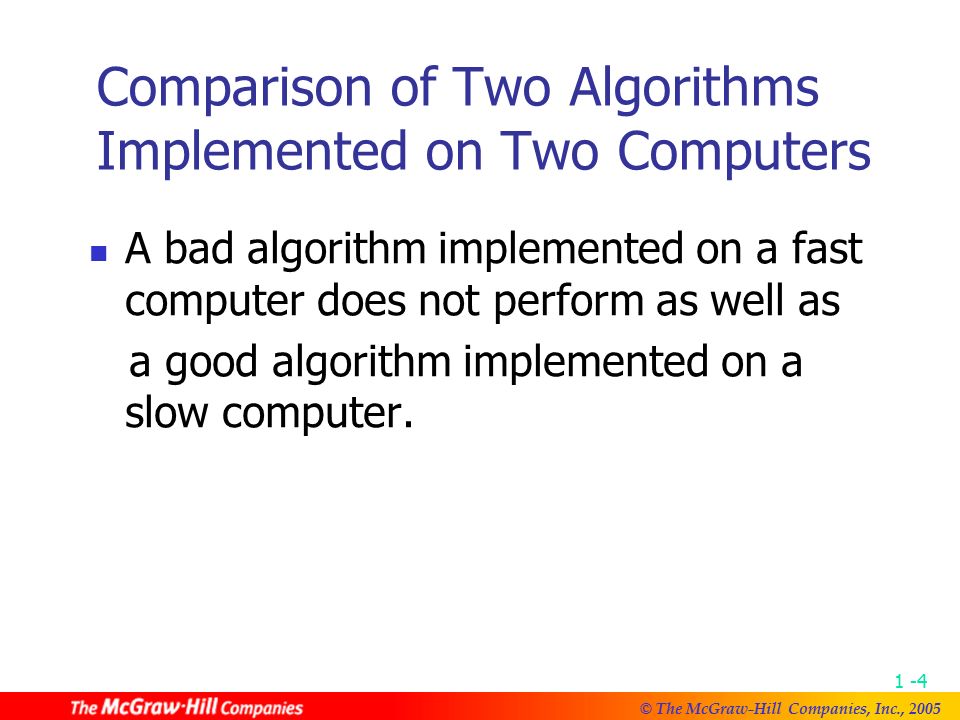 Comparison of Two Algorithms Implemented on Two Computers

A bad algorithm implemented on a fast computer does not perform as well as a good algorithm implemented on a slow computer.

1 -4

The McGraw·Hill Companies

© The McGraw-Hill Companies, Inc., 2005